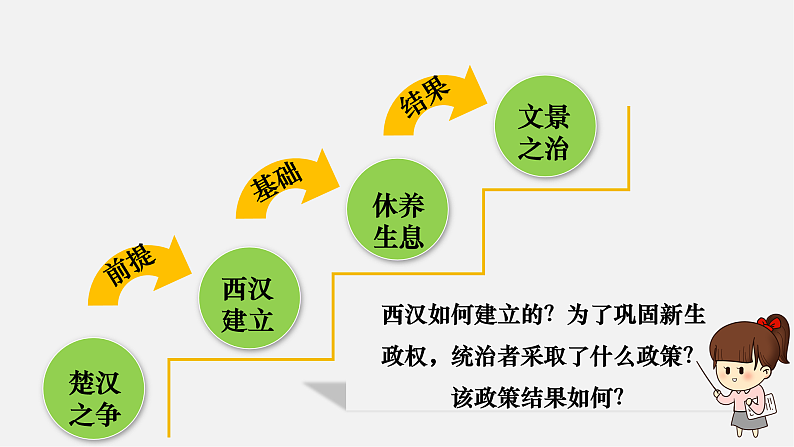 楚汉之争

前提

西汉建立

基础

休养生息

结果

文景之治

西汉如何建立的？为了巩固新生政权，统治者采取了什么政策？该政策结果如何？